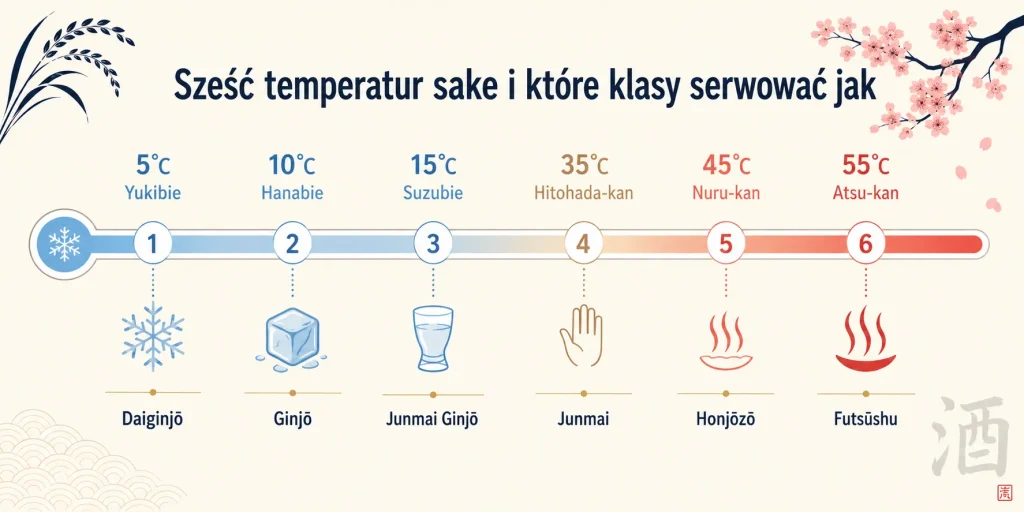 Sześć temperatur sake i które klasy serwować jak

5°C
Yukibie

10°C
Hanabie

15°C
Suzubie

35°C
Hitohada-kan

45°C
Nuru-kan

55°C
Atsu-kan

1
2
3
4
5
6

Daiginjō
Ginjō
Junmai Ginjō
Junmai
Honjōzō
Futsūshu

酒